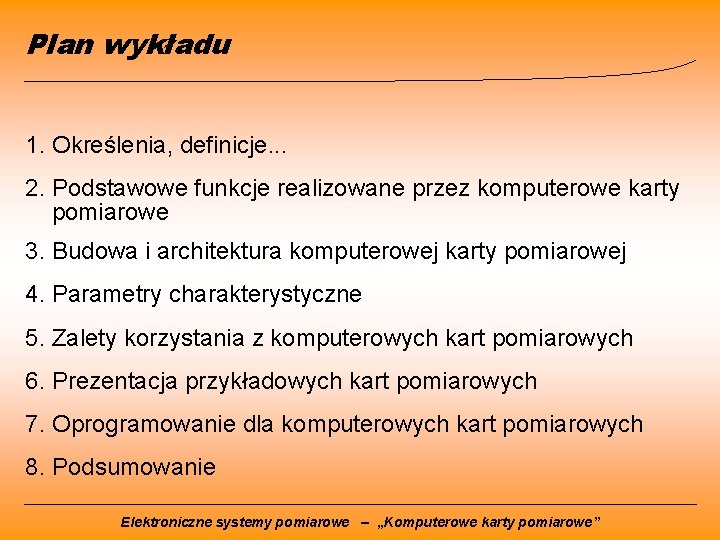 Plan wykładu

1. Określenia, definicje...

2. Podstawowe funkcje realizowane przez komputerowe karty pomiarowe

3. Budowa i architektura komputerowej karty pomiarowej

4. Parametry charakterystyczne

5. Zalety korzystania z komputerowych kart pomiarowych

6. Prezentacja przykładowych kart pomiarowych

7. Oprogramowanie dla komputerowych kart pomiarowych

8. Podsumowanie

Elektroniczne systemy pomiarowe – „Komputerowe karty pomiarowe”